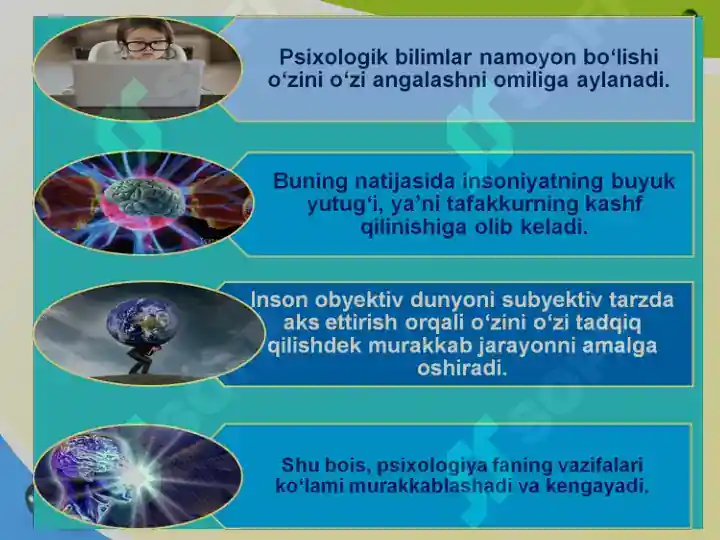 Psixologik bilimlar namoyon bo‘lishi o‘zini o‘zi angalashni omiliga aylanadi.

Buning natijasida insoniyatning buyuk yutug‘i, ya’ni tafakkurning kashf qilinishiga olib keladi.

Inson obyektiv dunyoni subyektiv tarzda aks ettirish orqali o‘zini o‘zi tadqiq qilishdek murakkab jarayonni amalga oshiradi.

Shu bois, psixologiya faning vazifalari ko‘lami murakkablashadi va kengayadi.